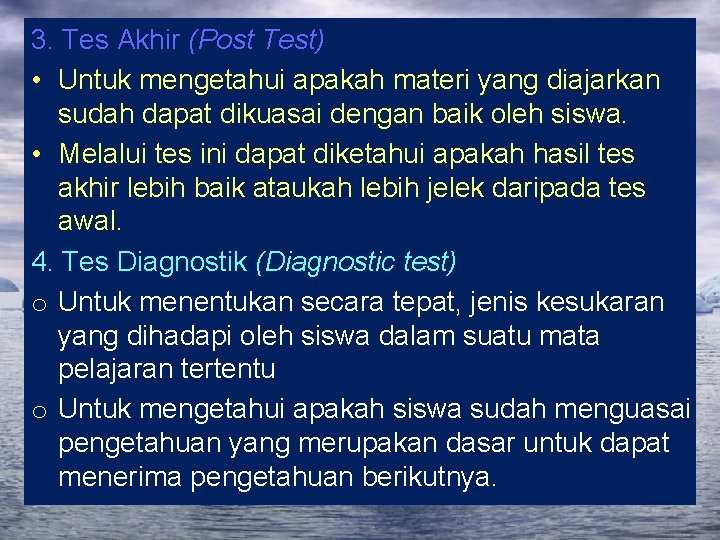 3. Tes Akhir (Post Test)

• Untuk mengetahui apakah materi yang diajarkan sudah dapat dikuasai dengan baik oleh siswa.

• Melalui tes ini dapat diketahui apakah hasil tes akhir lebih baik ataukah lebih jelek daripada tes awal.

4. Tes Diagnostik (Diagnostic test)

o Untuk menentukan secara tepat, jenis kesukaran yang dihadapi oleh siswa dalam suatu mata pelajaran tertentu

o Untuk mengetahui apakah siswa sudah menguasai pengetahuan yang merupakan dasar untuk dapat menerima pengetahuan berikutnya.